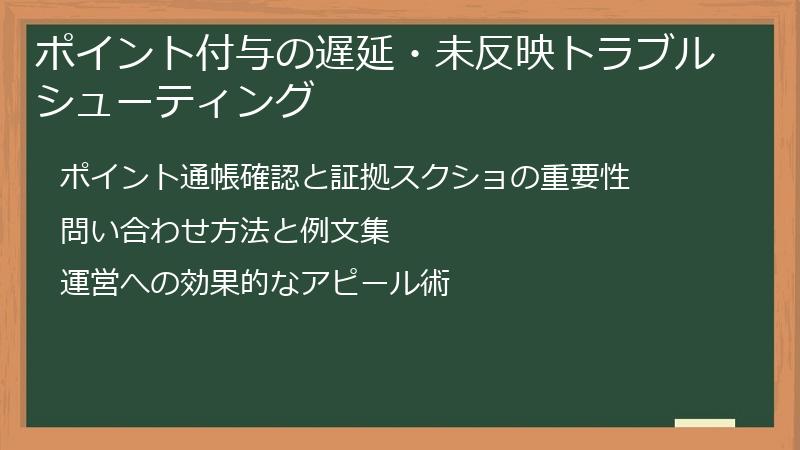 ポイント付与の遅延・未反映トラブルシューティング

ポイント通帳確認と証拠スクショの重要性

問い合わせ方法と例文集

運営への効果的なアピール術